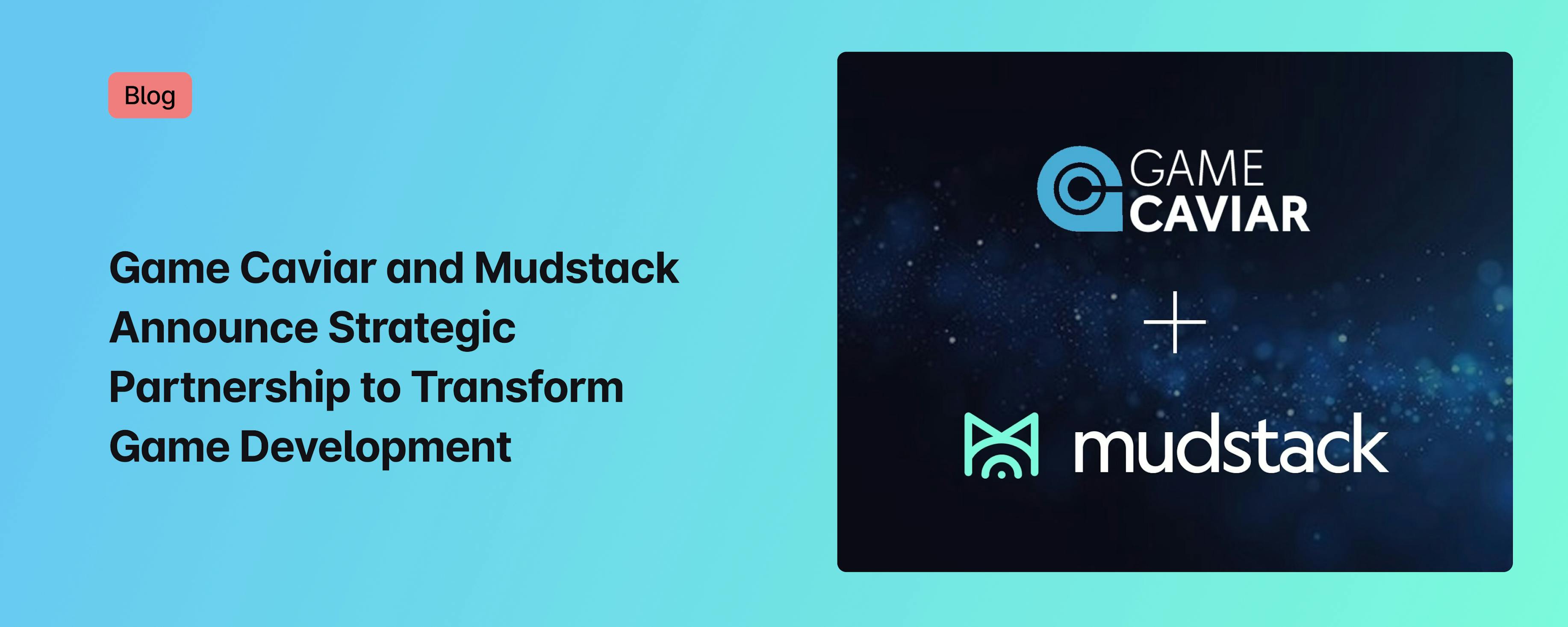 Blog

Game Caviar and Mudstack Announce Strategic Partnership to Transform Game Development

GAME
CAVIAR

+

mudstack